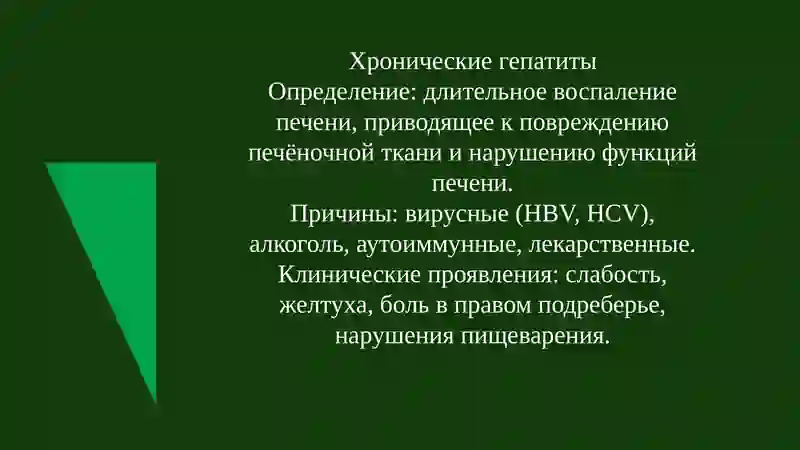 Хронические гепатиты
Определение: длительное воспаление печени, приводящее к повреждению печёночной ткани и нарушению функций печени.
Причины: вирусные (HBV, HCV), алкоголь, аутоиммунные, лекарственные.
Клинические проявления: слабость, желтуха, боль в правом подреберье, нарушения пищеварения.